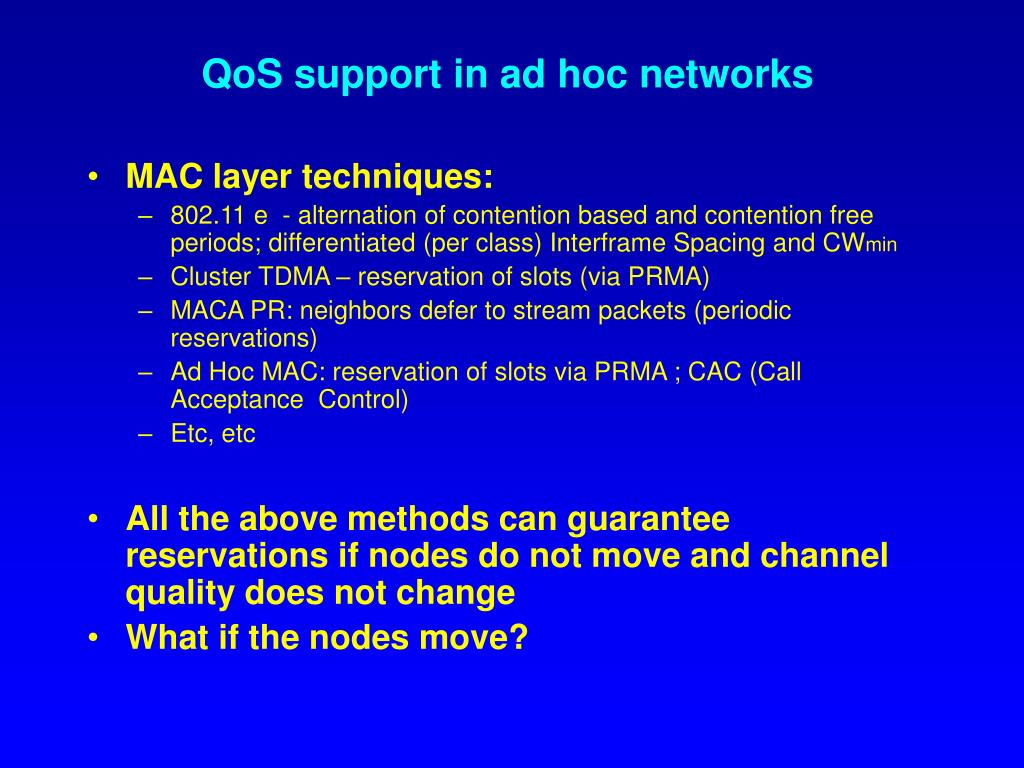 QoS support in ad hoc networks

• MAC layer techniques:
– 802.11 e - alternation of contention based and contention free periods; differentiated (per class) Interframe Spacing and $CW_{min}$
– Cluster TDMA – reservation of slots (via PRMA)
– MACA PR: neighbors defer to stream packets (periodic reservations)
– Ad Hoc MAC: reservation of slots via PRMA ; CAC (Call Acceptance Control)
– Etc, etc

• All the above methods can guarantee reservations if nodes do not move and channel quality does not change
• What if the nodes move?